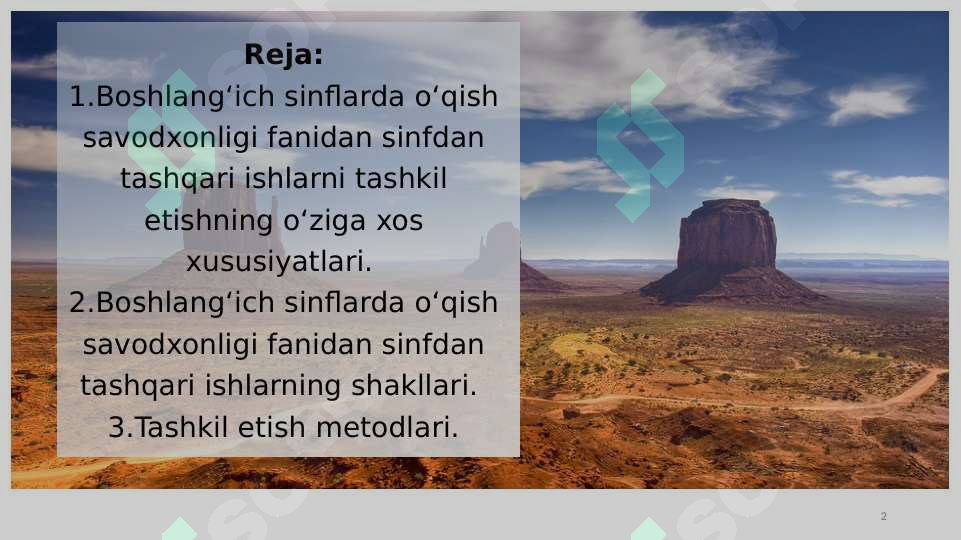 Reja:
1.Boshlang‘ich sinflarda o‘qish savodxonligi fanidan sinfdan tashqari ishlarni tashkil etishning o‘ziga xos xususiyatlari.
2.Boshlang‘ich sinflarda o‘qish savodxonligi fanidan sinfdan tashqari ishlarning shakllari.
3.Tashkil etish metodlari.

2